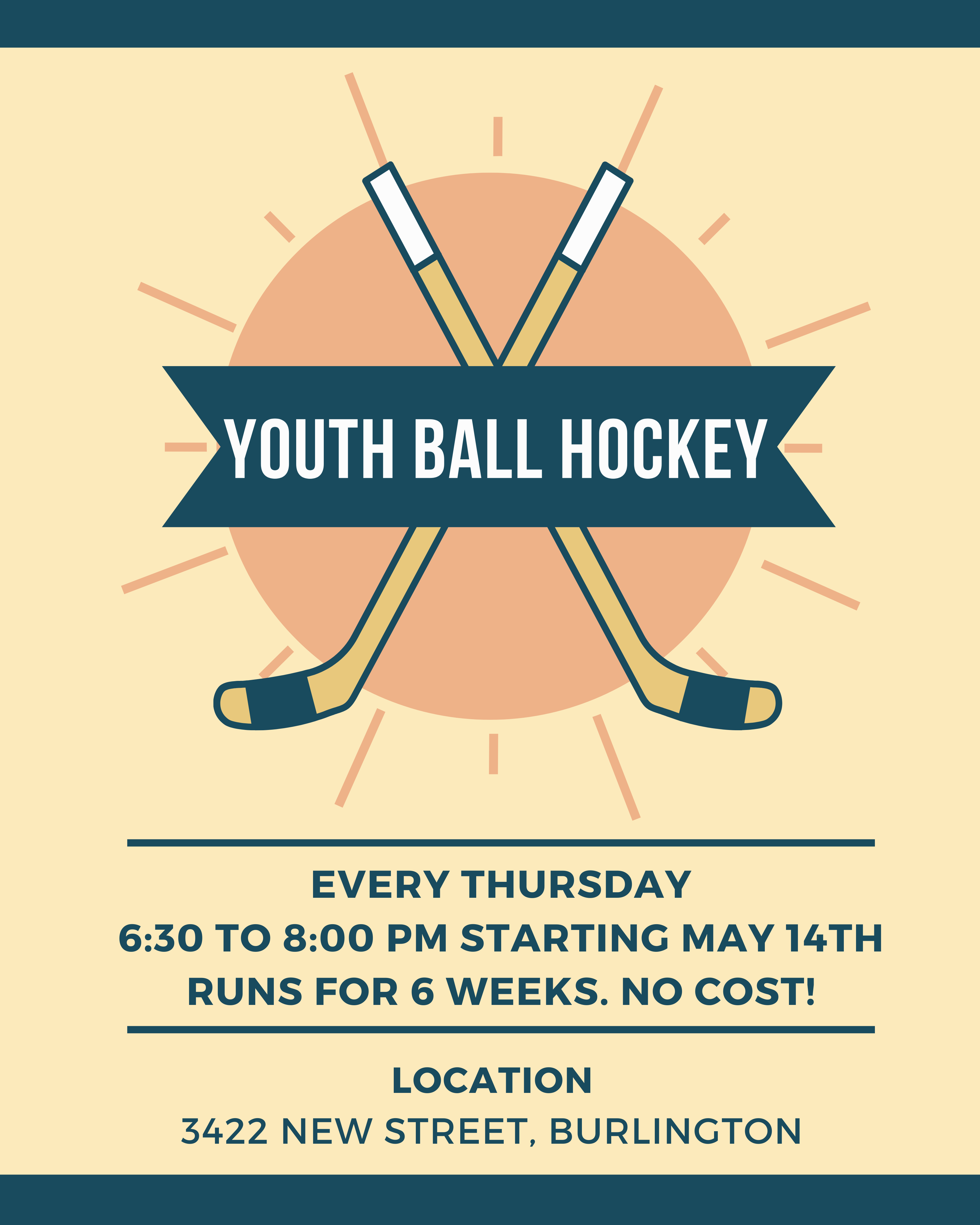 YOUTH BALL HOCKEY

EVERY THURSDAY
6:30 TO 8:00 PM STARTING MAY 14TH
RUNS FOR 6 WEEKS. NO COST!

LOCATION
3422 NEW STREET, BURLINGTON